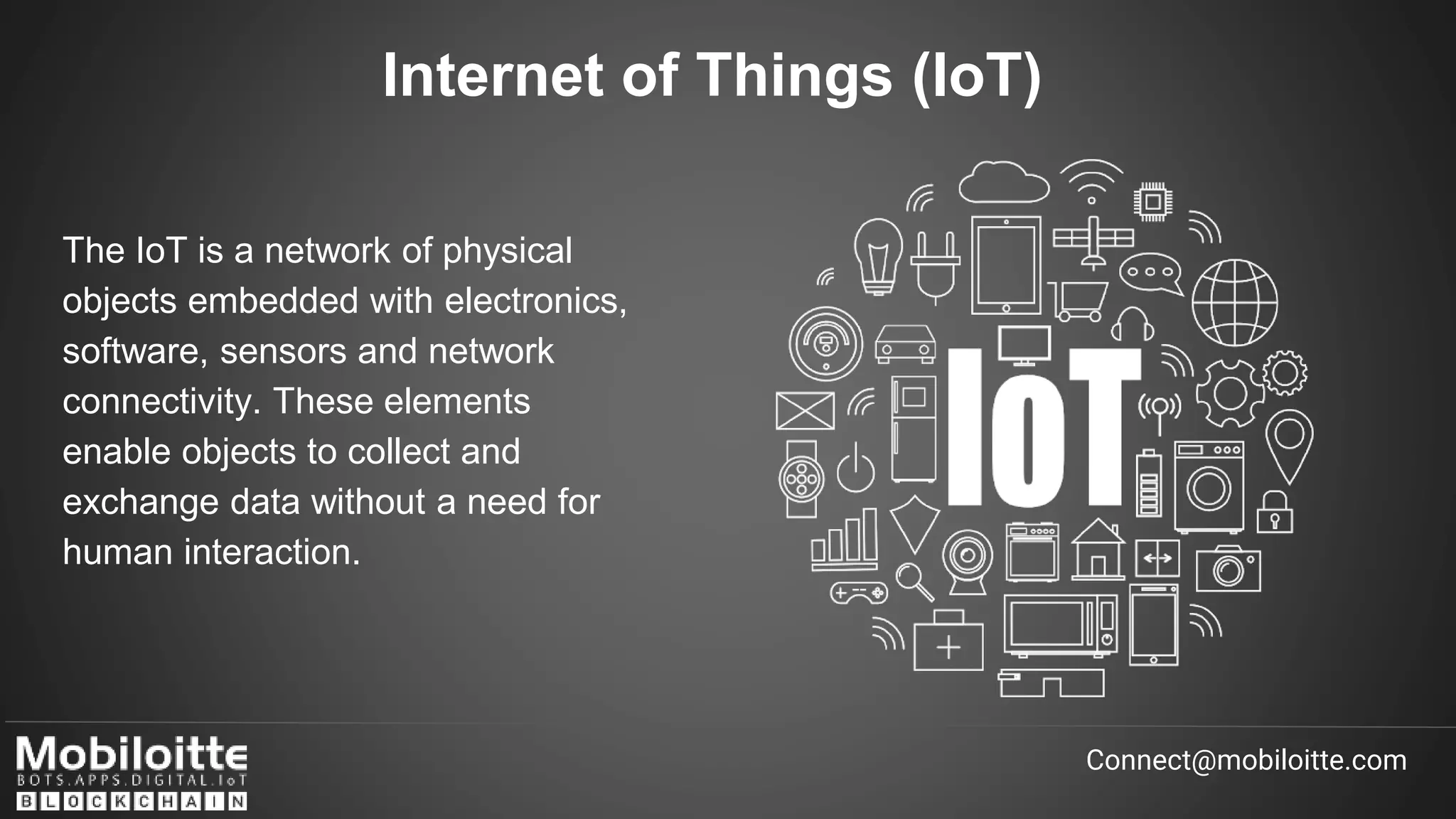 Internet of Things (IoT)

The IoT is a network of physical objects embedded with electronics, software, sensors and network connectivity. These elements enable objects to collect and exchange data without a need for human interaction.

IoT

Mobiloitte
BOTS.APPS.DIGITAL.IoT
BLOCKCHAIN

Connect@mobiloitte.com